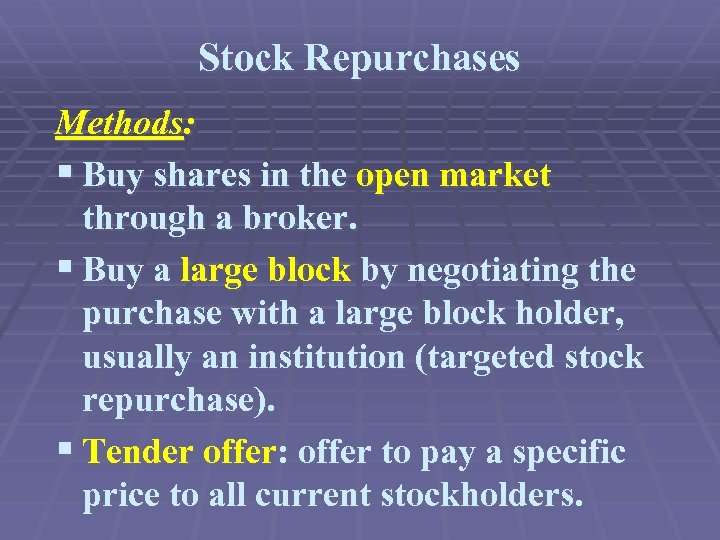 Stock Repurchases

Methods:

▪ Buy shares in the open market through a broker.

▪ Buy a large block by negotiating the purchase with a large block holder, usually an institution (targeted stock repurchase).

▪ Tender offer: offer to pay a specific price to all current stockholders.